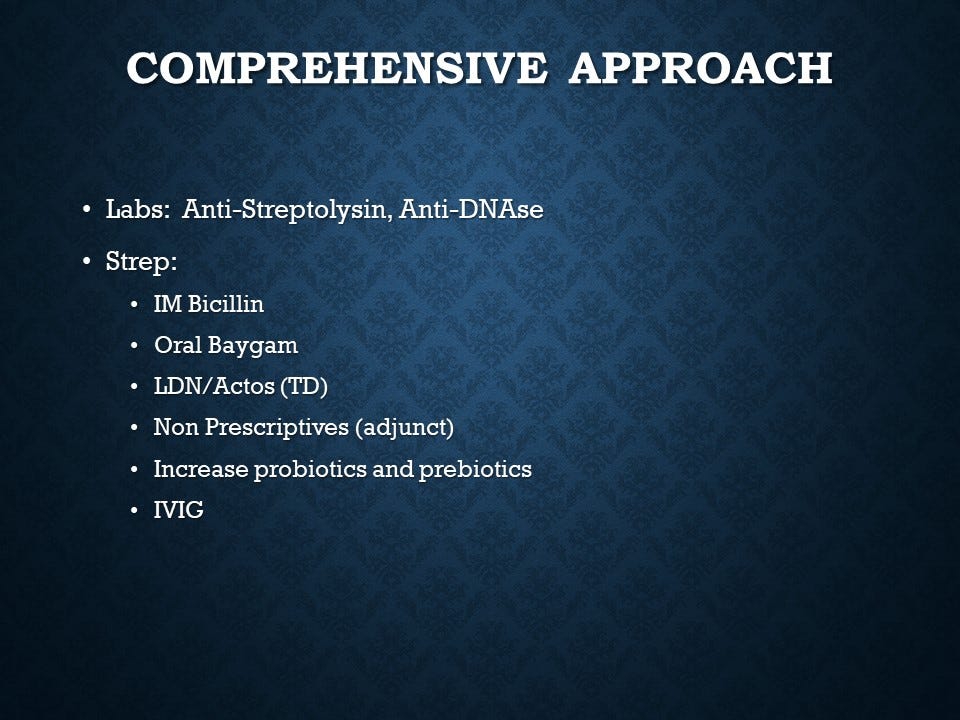 COMPREHENSIVE APPROACH

• Labs: Anti-Streptolysin, Anti-DNAse
• Strep:
 • IM Bicillin
 • Oral Baygam
 • LDN/Actos (TD)
 • Non Prescriptives (adjunct)
 • Increase probiotics and prebiotics
 • IVIG